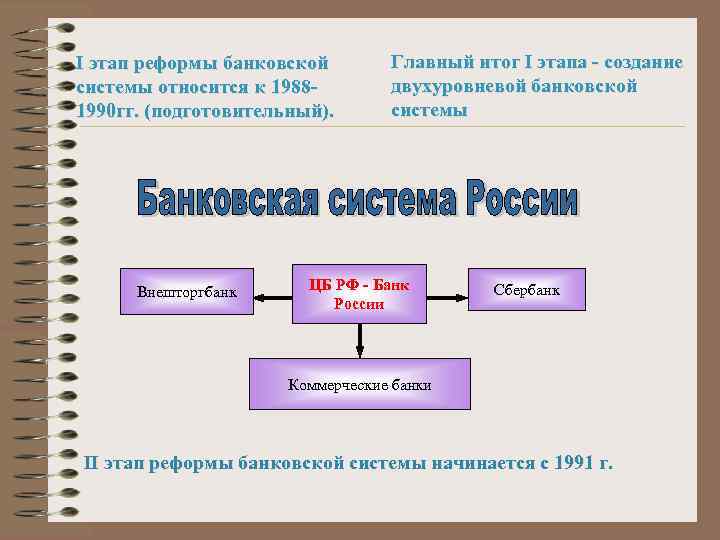 I этап реформы банковской системы относится к 1988-1990гг. (подготовительный).

Главный итог I этапа - создание двухуровневой банковской системы

Банковская система России

Внешторгбанк

ЦБ РФ - Банк России

Сбербанк

Коммерческие банки

II этап реформы банковской системы начинается с 1991 г.